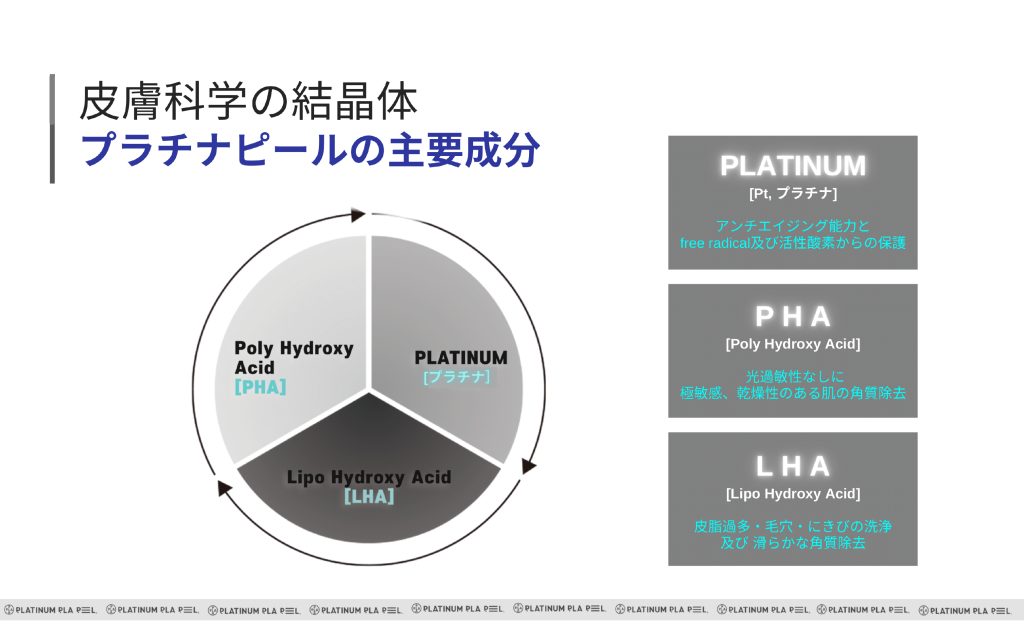 皮膚科学の結晶体
プラチナピールの主要成分

Poly Hydroxy Acid
[PHA]

PLATINUM
[プラチナ]

Lipo Hydroxy Acid
[LHA]

PLATINUM
[Pt, プラチナ]
アンチエイジング能力と
free radical及び活性酸素からの保護

P H A
[Poly Hydroxy Acid]
光過敏性なしに
極敏感、乾燥性のある肌の角質除去

L H A
[Lipo Hydroxy Acid]
皮脂過多・毛穴・にきびの洗浄
及び 滑らかな角質除去

PLATINUM PLA PEEL. PLATINUM PLA PEEL. PLATINUM PLA PEEL. PLATINUM PLA PEEL. PLATINUM PLA PEEL. PLATINUM PLA PEEL. PLATINUM PLA PEEL. PLATINUM PLA PEEL. PLATINUM PLA PEEL. PLATINUM PLA PEEL.